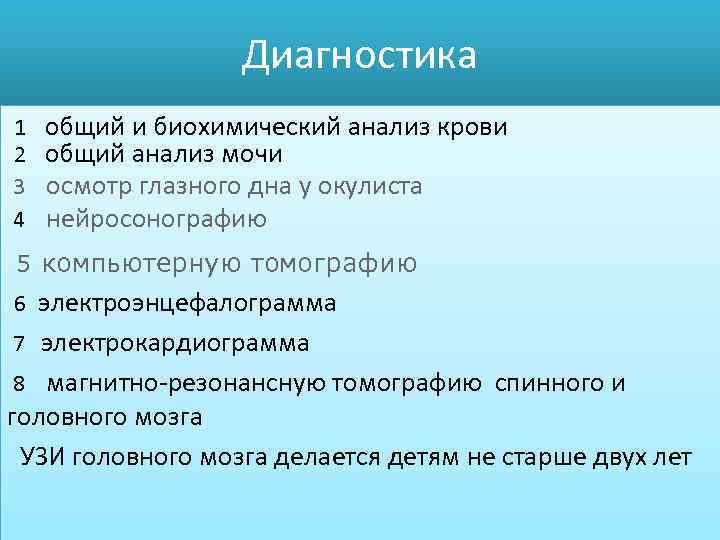 Диагностика

1 общий и биохимический анализ крови
2 общий анализ мочи
3 осмотр глазного дна у окулиста
4 нейросонографию
5 компьютерную томографию
6 электроэнцефалограмма
7 электрокардиограмма
8 магнитно-резонансную томографию спинного и головного мозга

УЗИ головного мозга делается детям не старше двух лет